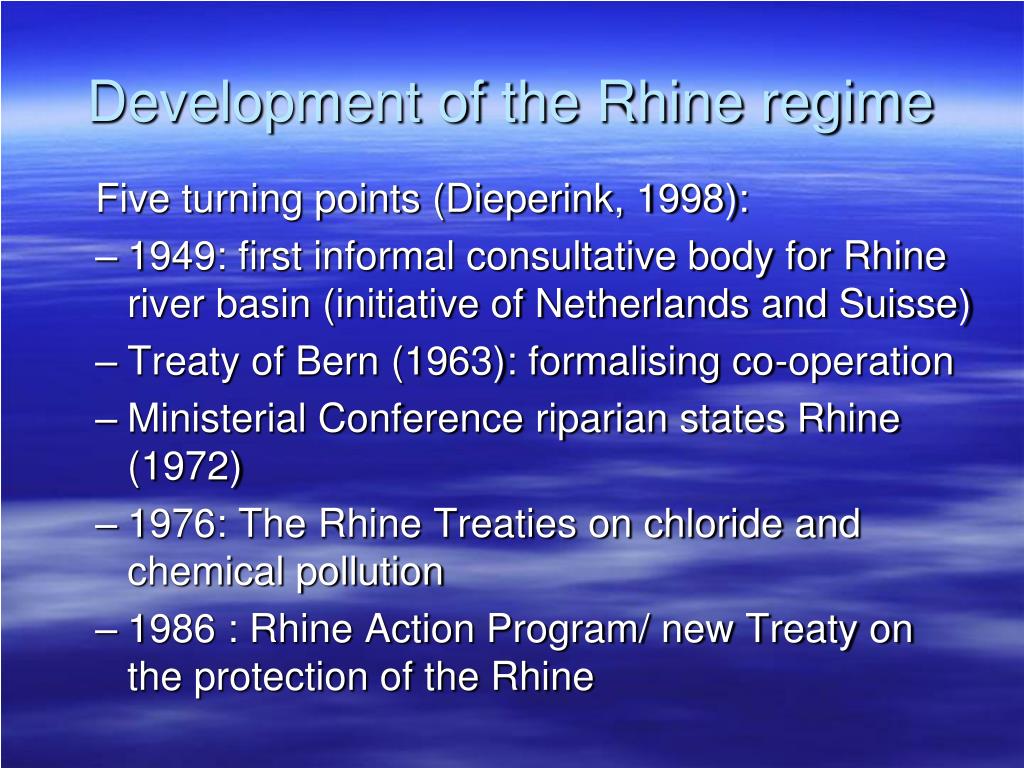 Development of the Rhine regime

Five turning points (Dieperink, 1998):

– 1949: first informal consultative body for Rhine river basin (initiative of Netherlands and Suisse)

– Treaty of Bern (1963): formalising co-operation

– Ministerial Conference riparian states Rhine (1972)

– 1976: The Rhine Treaties on chloride and chemical pollution

– 1986 : Rhine Action Program/ new Treaty on the protection of the Rhine